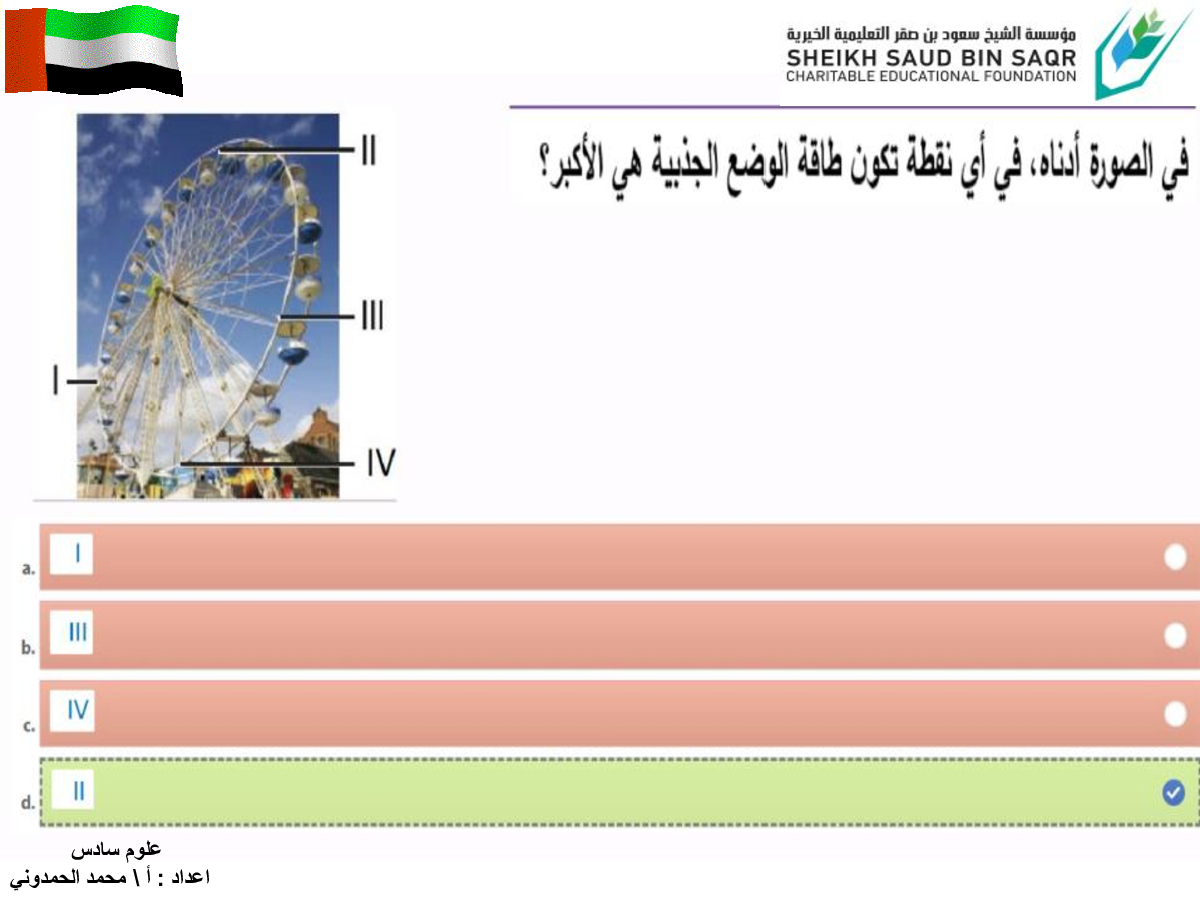 مؤسسة الشيخ سعود بن صقر التعليمية الخيرية
SHEIKH SAUD BIN SAQR
CHARITABLE EDUCATIONAL FOUNDATION

في الصورة أدناه، في أي نقطة تكون طاقة الوضع الجذبية هي الأكبر؟

II
III
I
IV

a. I
b. III
c. IV
d. II

علوم سادس
اعداد : أ \ محمد الحمدوني